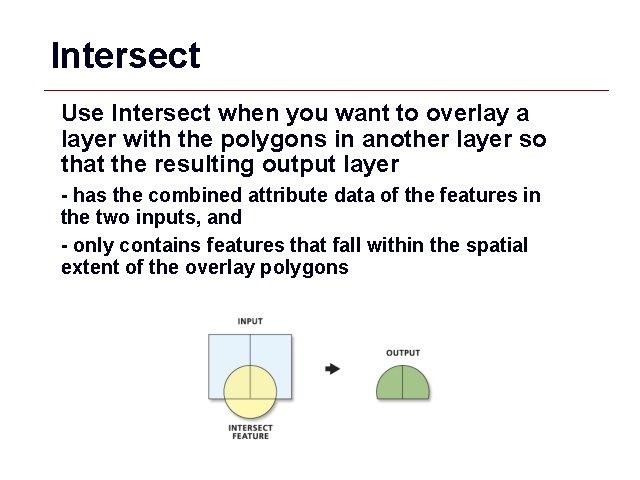 Intersect

Use Intersect when you want to overlay a layer with the polygons in another layer so that the resulting output layer

- has the combined attribute data of the features in the two inputs, and

- only contains features that fall within the spatial extent of the overlay polygons

INPUT

INTERSECT FEATURE

OUTPUT